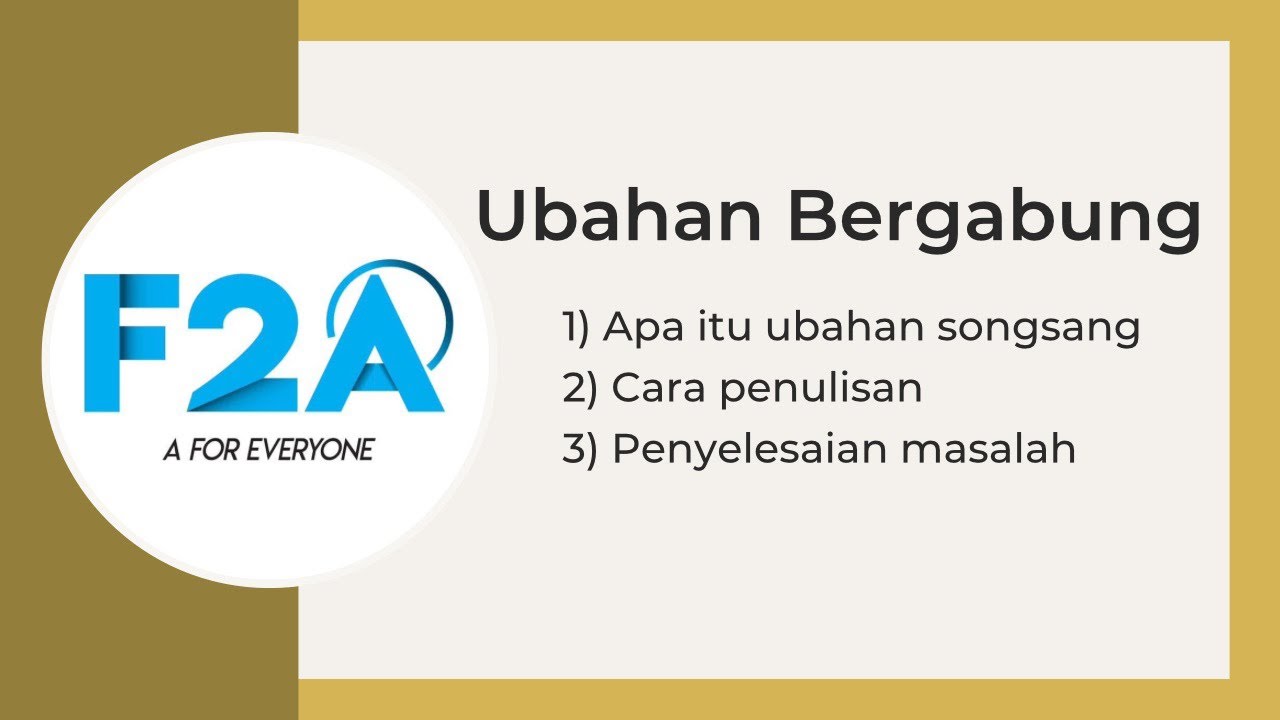 F2A
A FOR EVERYONE

Ubahan Bergabung

1) Apa itu ubahan songsang
2) Cara penulisan
3) Penyelesaian masalah